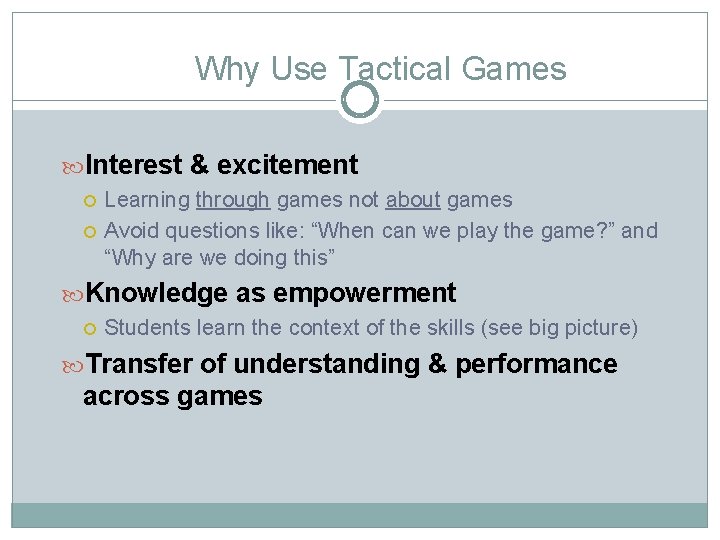 Why Use Tactical Games

Interest & excitement
Learning through games not about games
Avoid questions like: “When can we play the game?” and “Why are we doing this”

Knowledge as empowerment
Students learn the context of the skills (see big picture)

Transfer of understanding & performance across games